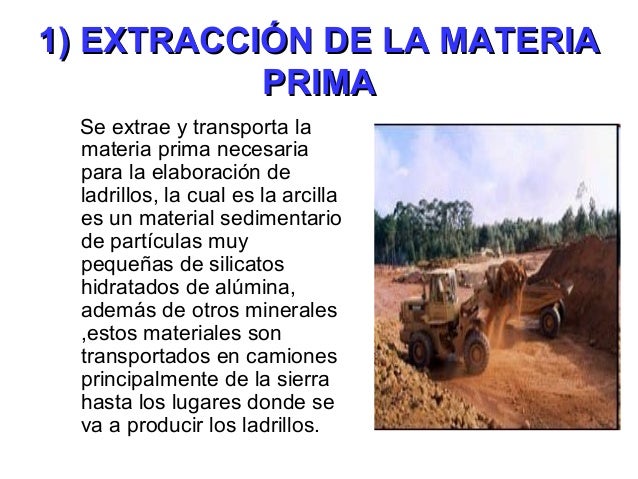 1) EXTRACCIÓN DE LA MATERIA PRIMA

Se extrae y transporta la materia prima necesaria para la elaboración de ladrillos, la cual es la arcilla es un material sedimentario de partículas muy pequeñas de silicatos hidratados de alúmina, además de otros minerales ,estos materiales son transportados en camiones principalmente de la sierra hasta los lugares donde se va a producir los ladrillos.